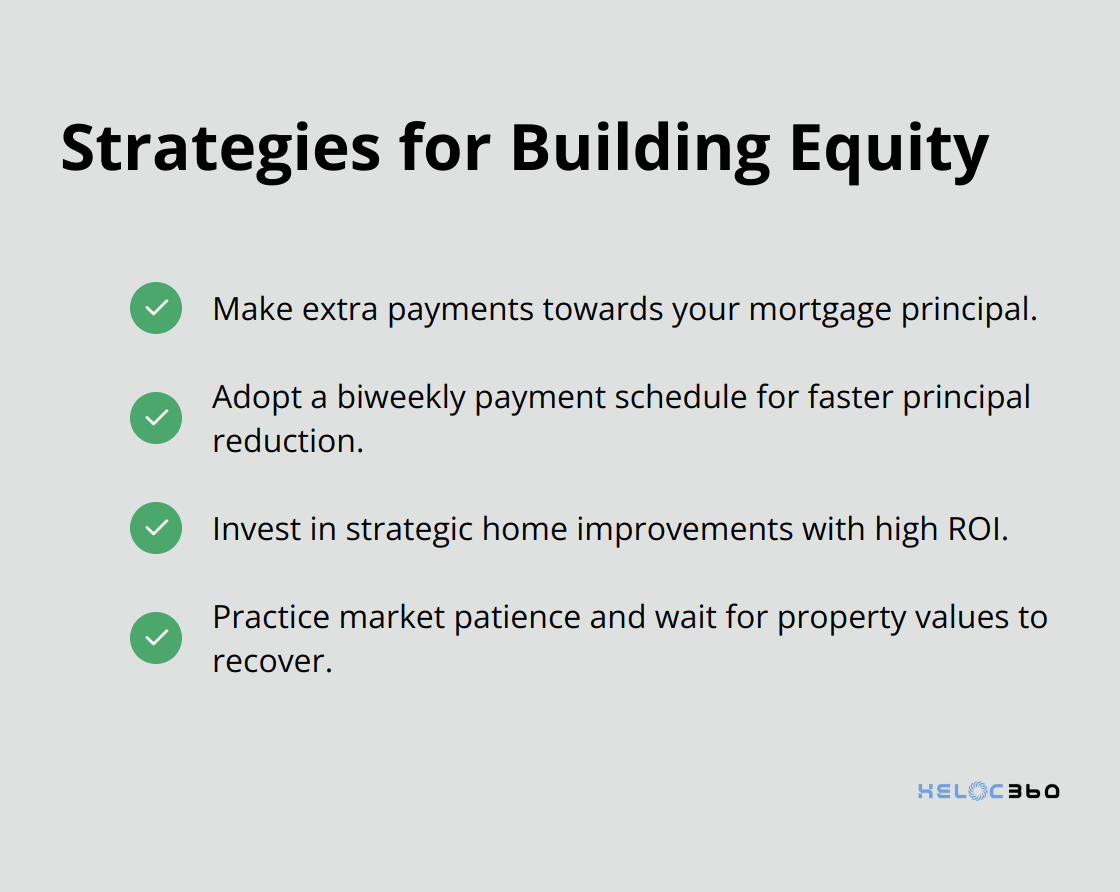 Strategies for Building Equity

Make extra payments towards your mortgage principal.

Adopt a biweekly payment schedule for faster principal reduction.

Invest in strategic home improvements with high ROI.

Practice market patience and wait for property values to recover.

HELOC360